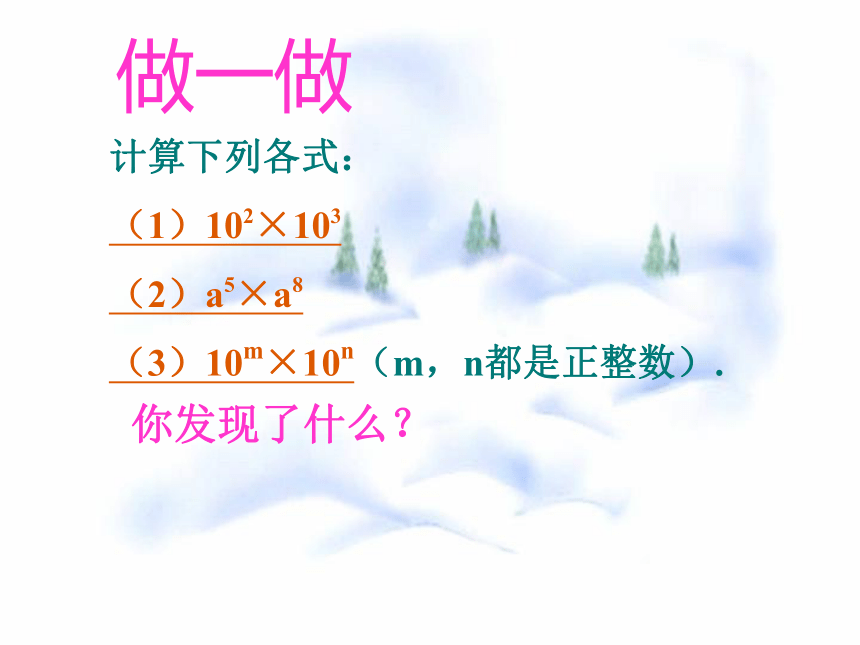 做一做

计算下列各式：

（1）$10^2 \times 10^3$

（2）$a^5 \times a^8$

（3）$10^m \times 10^n$（m，n都是正整数）.

你发现了什么？